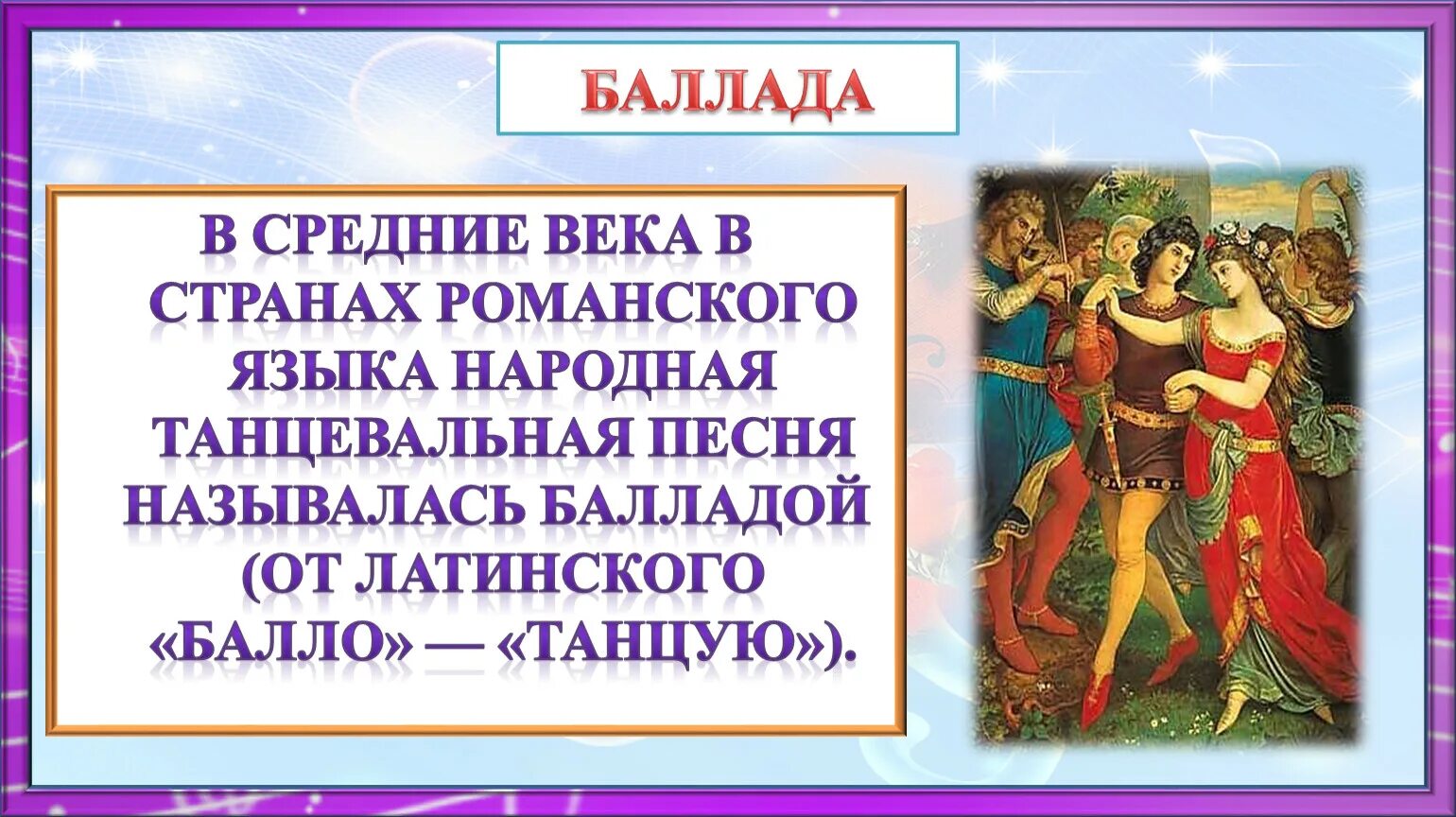 БАЛЛАДА

В СРЕДНИЕ ВЕКА В СТРАНАХ РОМАНСКОГО ЯЗЫКА НАРОДНАЯ ТАНЦЕВАЛЬНАЯ ПЕСНЯ НАЗЫВАЛАСЬ БАЛЛАДОЙ (ОТ ЛАТИНСКОГО «БАЛЛО» — «ТАНЦУЮ»).